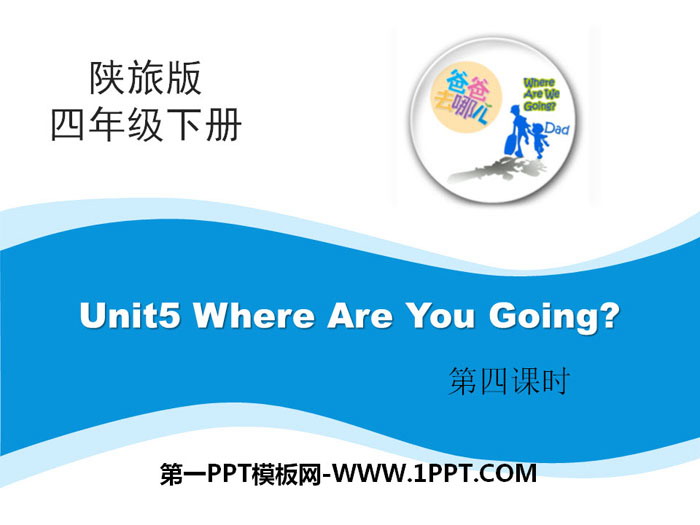 陕旅版
四年级下册

爸爸去哪儿
Where Are We Going?
Dad

Unit5 Where Are You Going?

第四课时

第一PPT模板网-WWW.1PPT.COM